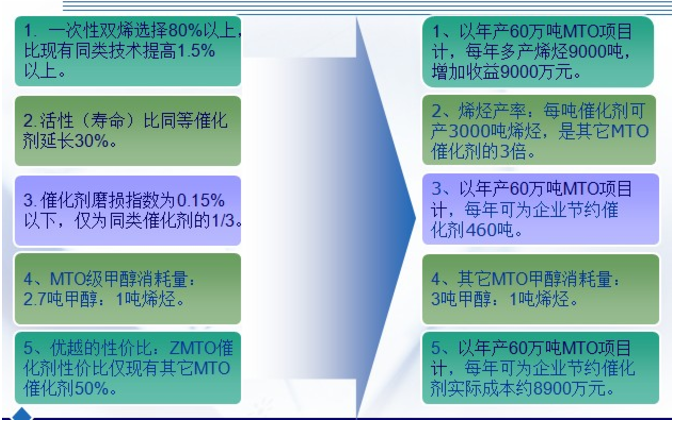 1. 一次性双烯选择80%以上，比现有同类技术提高1.5%以上。

2.活性（寿命）比同等催化剂延长30%。

3.催化剂磨损指数为0.15%以下，仅为同类催化剂的1/3。

4、MTO级甲醇消耗量：2.7吨甲醇：1吨烯烃。

5、优越的性价比：ZMTO催化剂性价比仅现有其它MTO催化剂50%。

1、以年产60万吨MTO项目计，每年多产烯烃9000吨，增加收益9000万元。

2、烯烃产率：每吨催化剂可产3000吨烯烃，是其它MTO催化剂的3倍。

3、以年产60万吨MTO项目计，每年可为企业节约催化剂460吨。

4、其它MTO甲醇消耗量：3吨甲醇：1吨烯烃。

5、以年产60万吨MTO项目计，每年可为企业节约催化剂实际成本约8900万元。